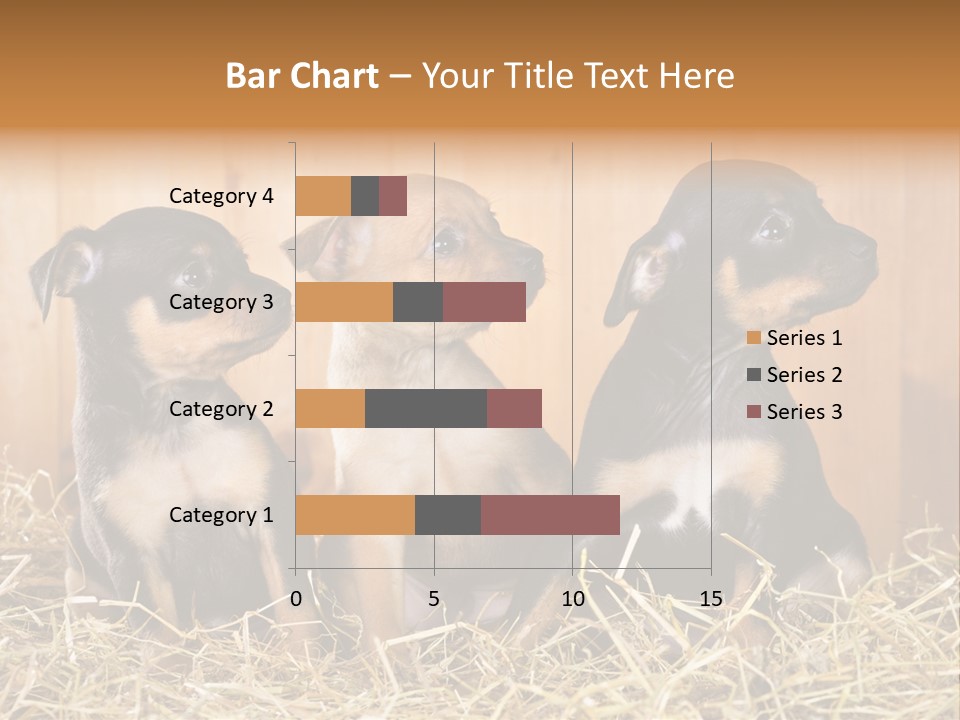 Bar Chart – Your Title Text Here

Category 4

Category 3

Category 2

Category 1

0 5 10 15

Series 1

Series 2

Series 3